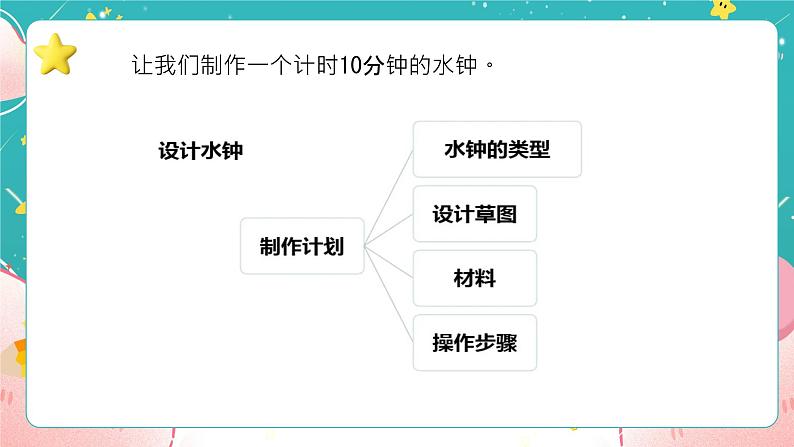 让我们制作一个计时10分钟的水钟。

设计水钟

制作计划

水钟的类型

设计草图

材料

操作步骤